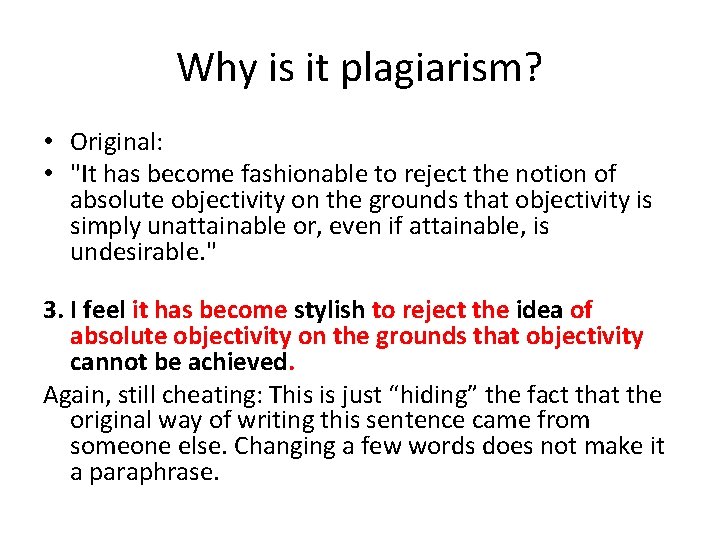 Why is it plagiarism?

• Original:
• "It has become fashionable to reject the notion of absolute objectivity on the grounds that objectivity is simply unattainable or, even if attainable, is undesirable."

3. I feel it has become stylish to reject the idea of absolute objectivity on the grounds that objectivity cannot be achieved.

Again, still cheating: This is just “hiding” the fact that the original way of writing this sentence came from someone else. Changing a few words does not make it a paraphrase.